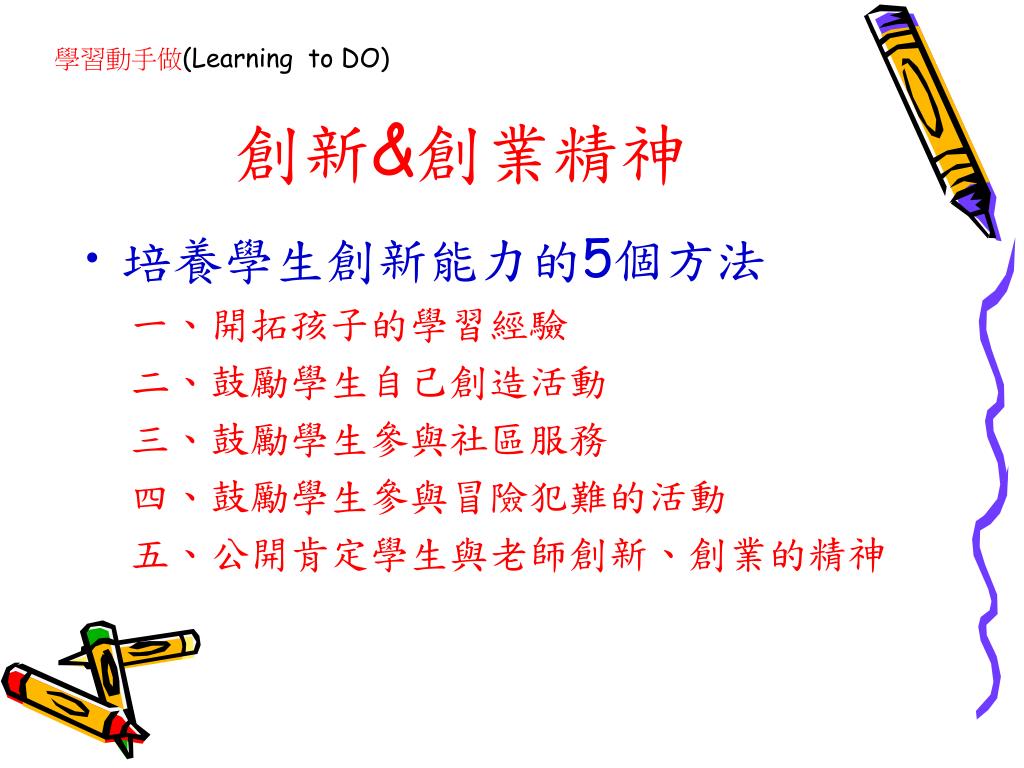 學習動手做(Learning to DO)

創新&創業精神

• 培養學生創新能力的5個方法

一、開拓孩子的學習經驗
二、鼓勵學生自己創造活動
三、鼓勵學生參與社區服務
四、鼓勵學生參與冒險犯難的活動
五、公開肯定學生與老師創新、創業的精神